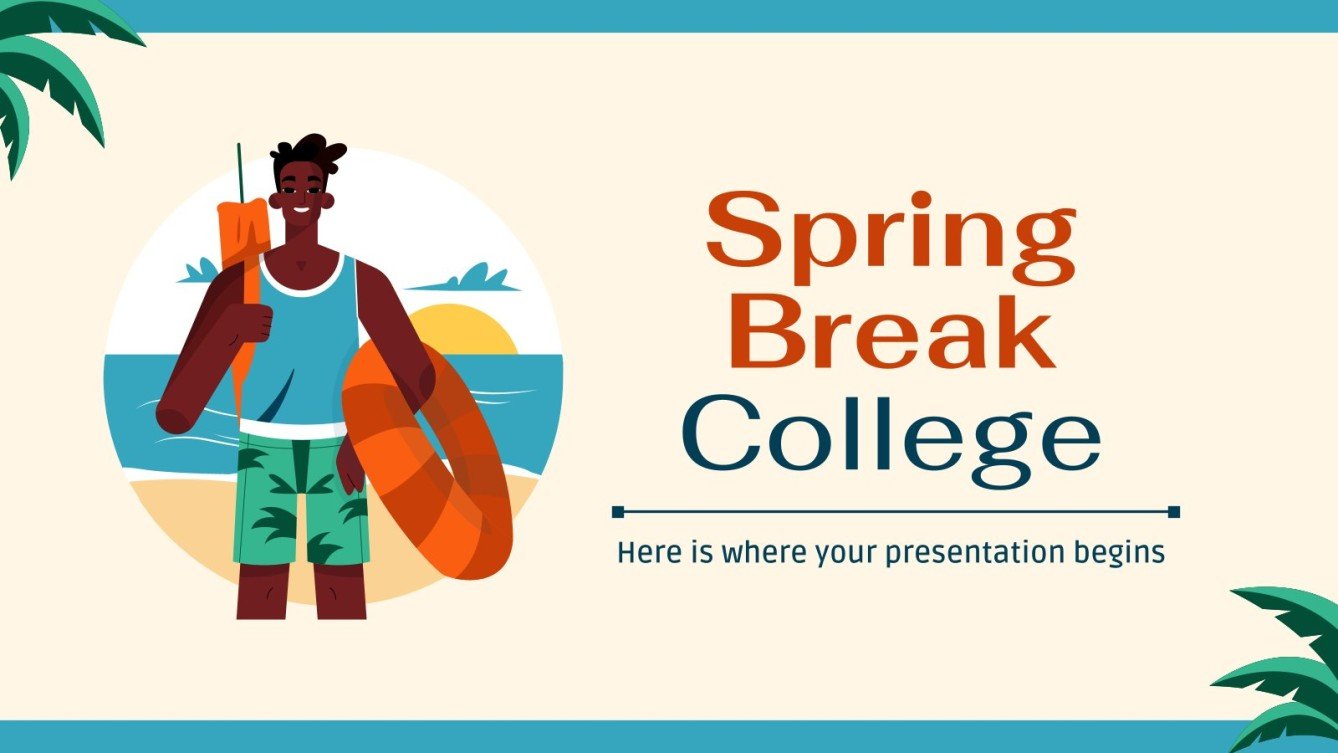 Spring Break College

Here is where your presentation begins